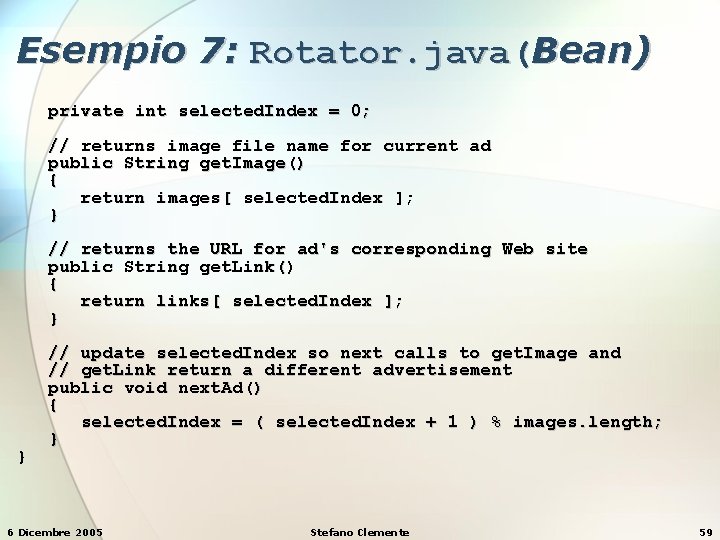 Esempio 7: Rotator.java(Bean)

private int selectedIndex = 0;

// returns image file name for current ad
public String getImage()
{
return images[ selectedIndex ];
}

// returns the URL for ad's corresponding Web site
public String getLink()
{
return links[ selectedIndex ];
}

// update selectedIndex so next calls to getImage and
// getLink return a different advertisement
public void nextAd()
{
selectedIndex = ( selectedIndex + 1 ) % images.length;
}
}

6 Dicembre 2005

Stefano Clemente

59